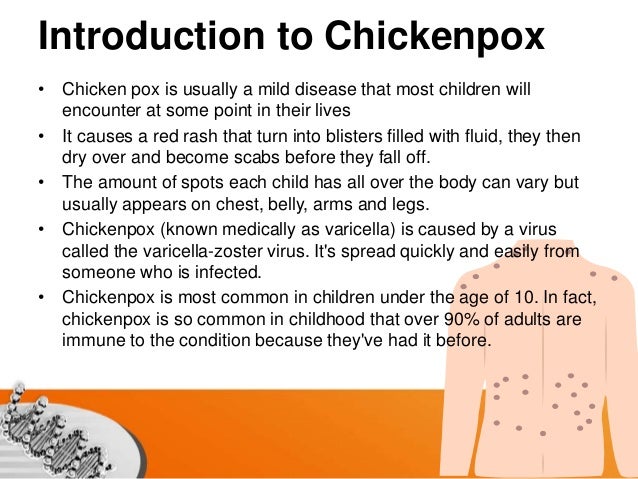 Introduction to Chickenpox

• Chicken pox is usually a mild disease that most children will encounter at some point in their lives

• It causes a red rash that turn into blisters filled with fluid, they then dry over and become scabs before they fall off.

• The amount of spots each child has all over the body can vary but usually appears on chest, belly, arms and legs.

• Chickenpox (known medically as varicella) is caused by a virus called the varicella-zoster virus. It's spread quickly and easily from someone who is infected.

• Chickenpox is most common in children under the age of 10. In fact, chickenpox is so common in childhood that over 90% of adults are immune to the condition because they've had it before.